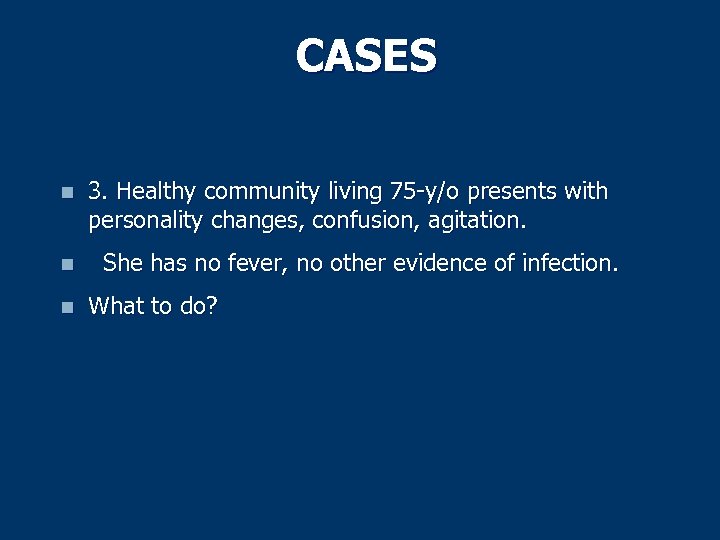 CASES

3. Healthy community living 75-y/o presents with personality changes, confusion, agitation.

She has no fever, no other evidence of infection.

What to do?